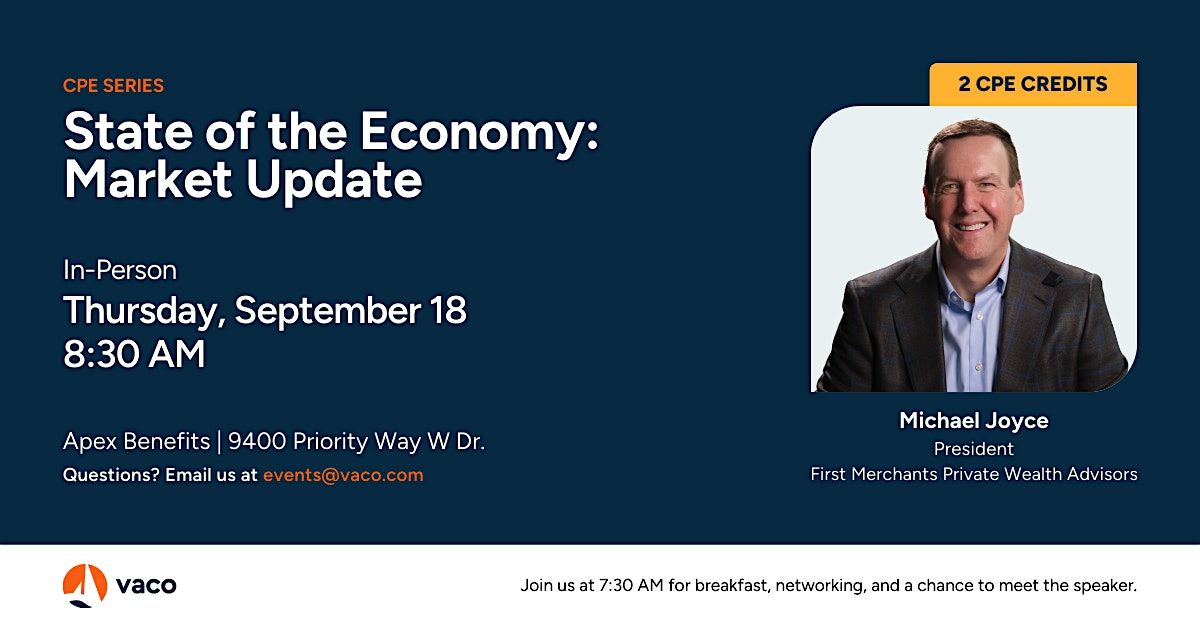 CPE SERIES

State of the Economy: Market Update

In-Person

Thursday, September 18
8:30 AM

Apex Benefits | 9400 Priority Way W Dr.

Questions? Email us at events@vaco.com

2 CPE CREDITS

Michael Joyce
President
First Merchants Private Wealth Advisors

vaco

Join us at 7:30 AM for breakfast, networking, and a chance to meet the speaker.